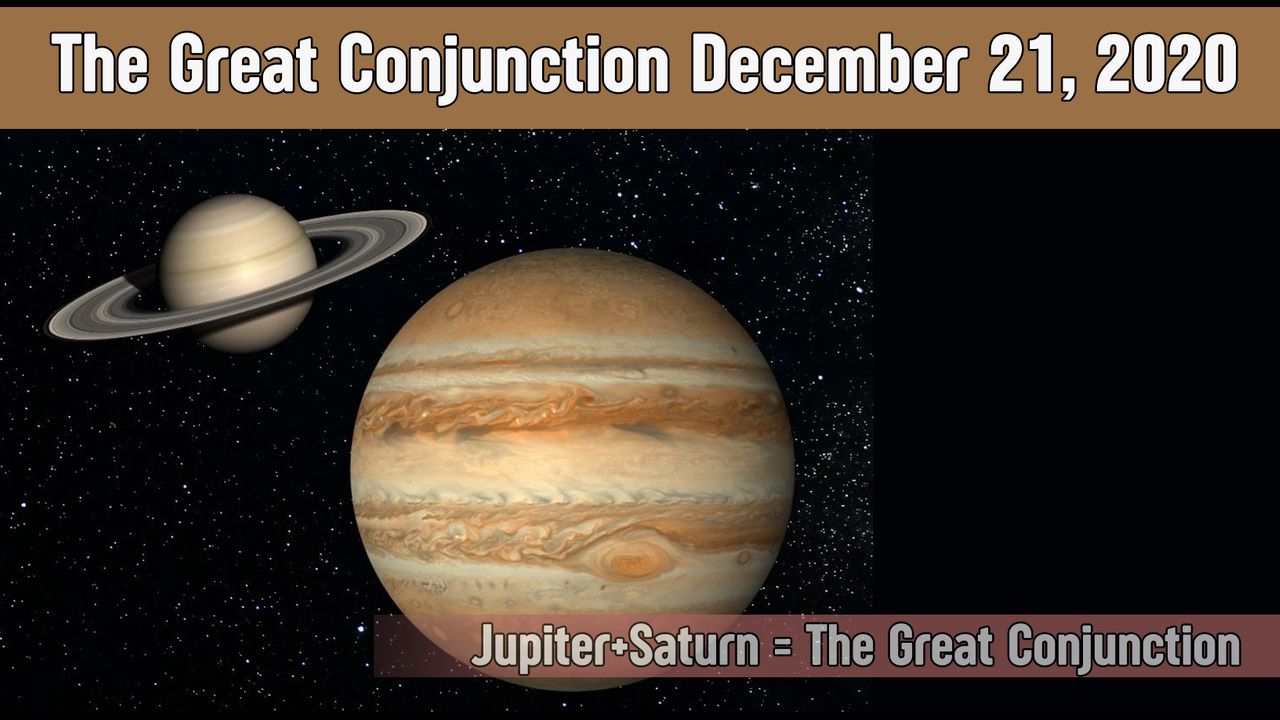 The Great Conjunction December 21, 2020

Jupiter+Saturn = The Great Conjunction